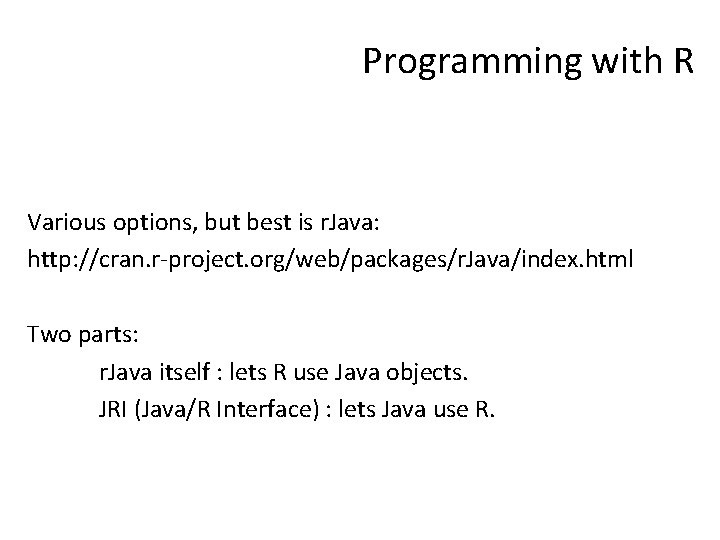 Programming with R

Various options, but best is rJava:
http://cran.r-project.org/web/packages/rJava/index.html

Two parts:
rJava itself : lets R use Java objects.
JRI (Java/R Interface) : lets Java use R.